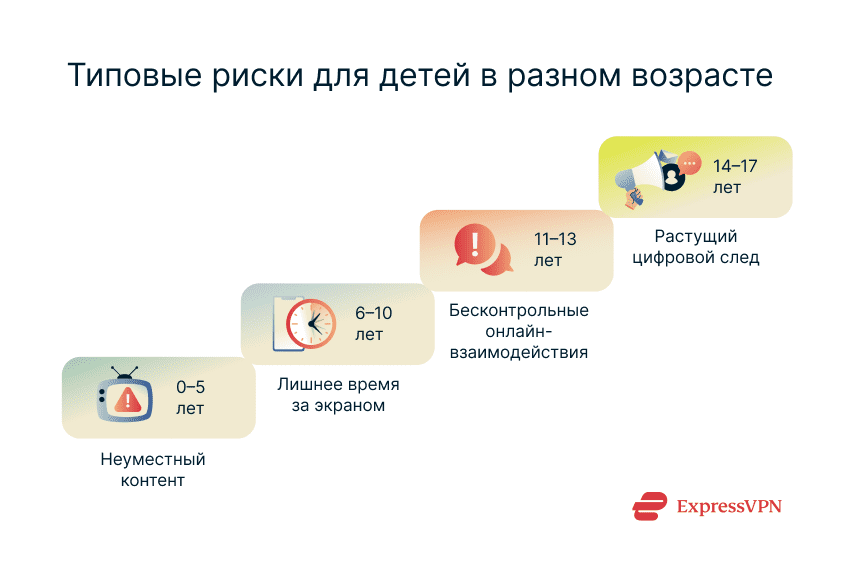 Типовые риски для детей в разном возрасте

0–5 лет

Неуместный контент

6–10 лет

Лишнее время за экраном

11–13 лет

Бесконтрольные онлайн-взаимодействия

14–17 лет

Растущий цифровой след

ExpressVPN